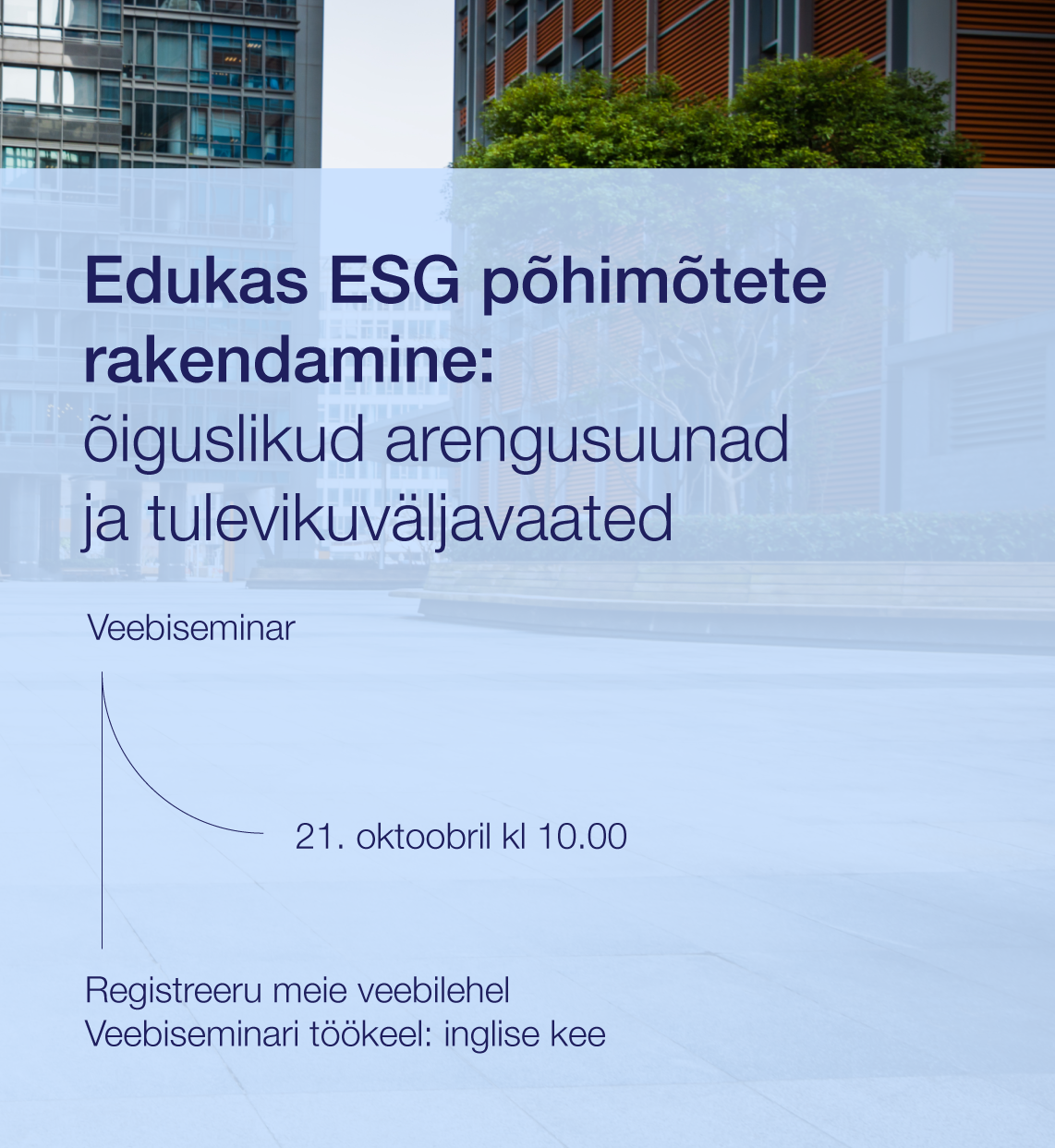 Edukas ESG põhimõtete rakendamine:
õiguslikud arengusuunad ja tulevikuväljavaated

Veebiseminar

21. oktoobril kl 10.00

Registreeru meie veebilehel
Veebiseminari töökeel: inglise kee